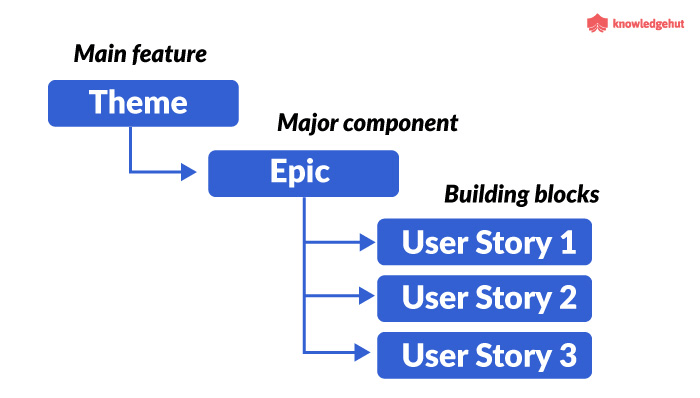 knowledgehut

Main feature

Theme

Major component

Epic

Building blocks

User Story 1

User Story 2

User Story 3